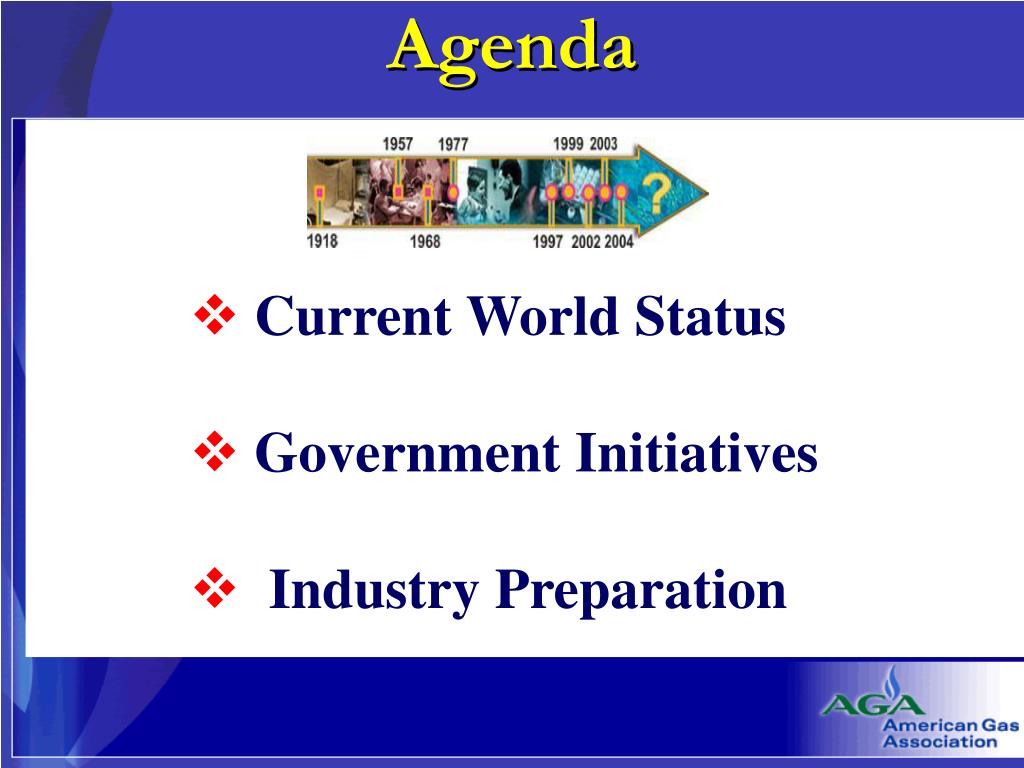 Agenda

1957 1977 1999 2003

?

1918 1968 1997 2002 2004

❖ Current World Status

❖ Government Initiatives

❖ Industry Preparation

AGA
American Gas
Association